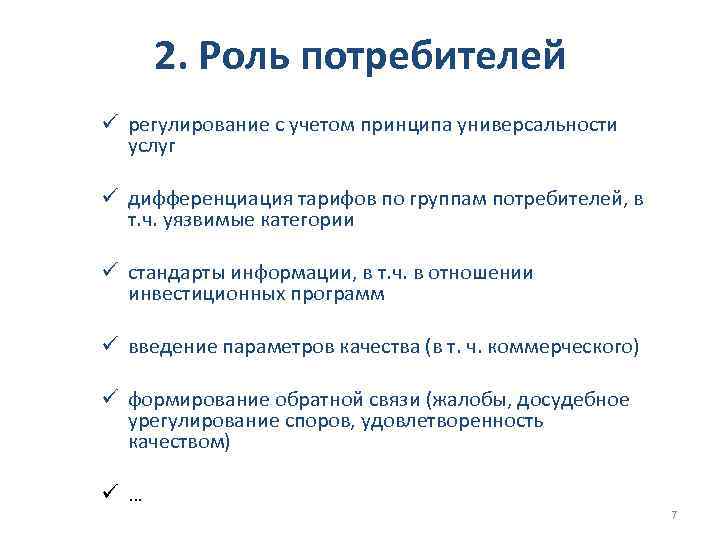 2. Роль потребителей

✓ регулирование с учетом принципа универсальности услуг

✓ дифференциация тарифов по группам потребителей, в т.ч. уязвимые категории

✓ стандарты информации, в т.ч. в отношении инвестиционных программ

✓ введение параметров качества (в т. ч. коммерческого)

✓ формирование обратной связи (жалобы, досудебное урегулирование споров, удовлетворенность качеством)

✓ …

7